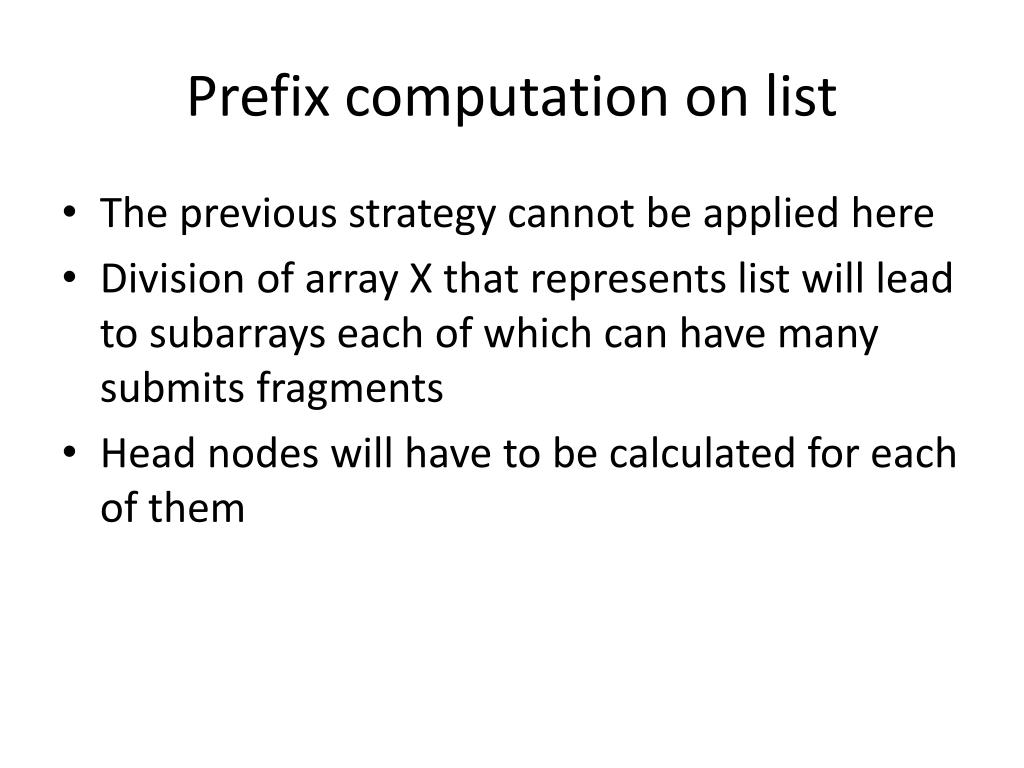 Prefix computation on list

• The previous strategy cannot be applied here
• Division of array X that represents list will lead to subarrays each of which can have many submits fragments
• Head nodes will have to be calculated for each of them